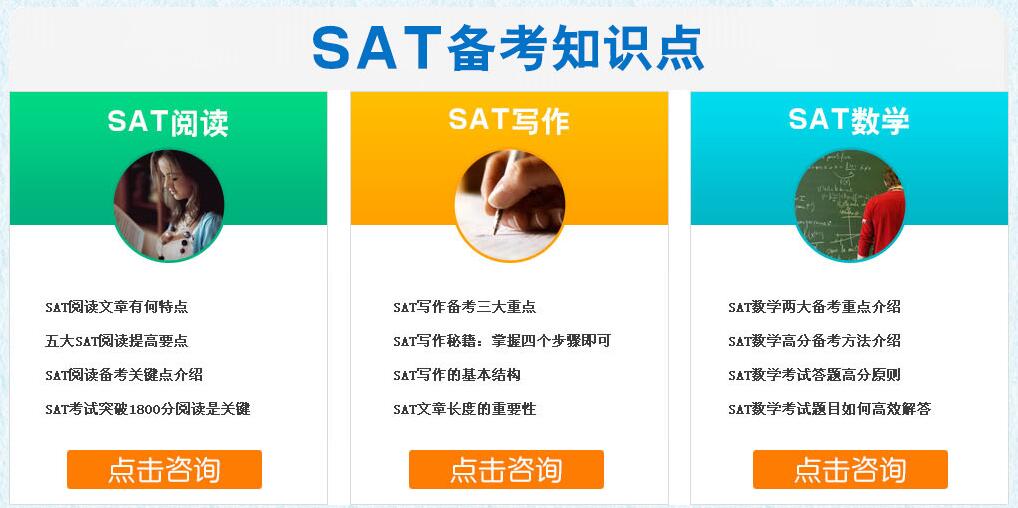 SAT备考知识点

SAT阅读

SAT阅读文章有何特点

五大SAT阅读提高要点

SAT阅读备考关键点介绍

SAT考试突破1800分阅读是关键

点击咨询

SAT写作

SAT写作备考三大重点

SAT写作秘籍：掌握四个步骤即可

SAT写作的基本结构

SAT文章长度的重要性

点击咨询

SAT数学

SAT数学两大备考重点介绍

SAT数学高分备考方法介绍

SAT数学考试答题高分原则

SAT数学考试题目如何高效解答

点击咨询